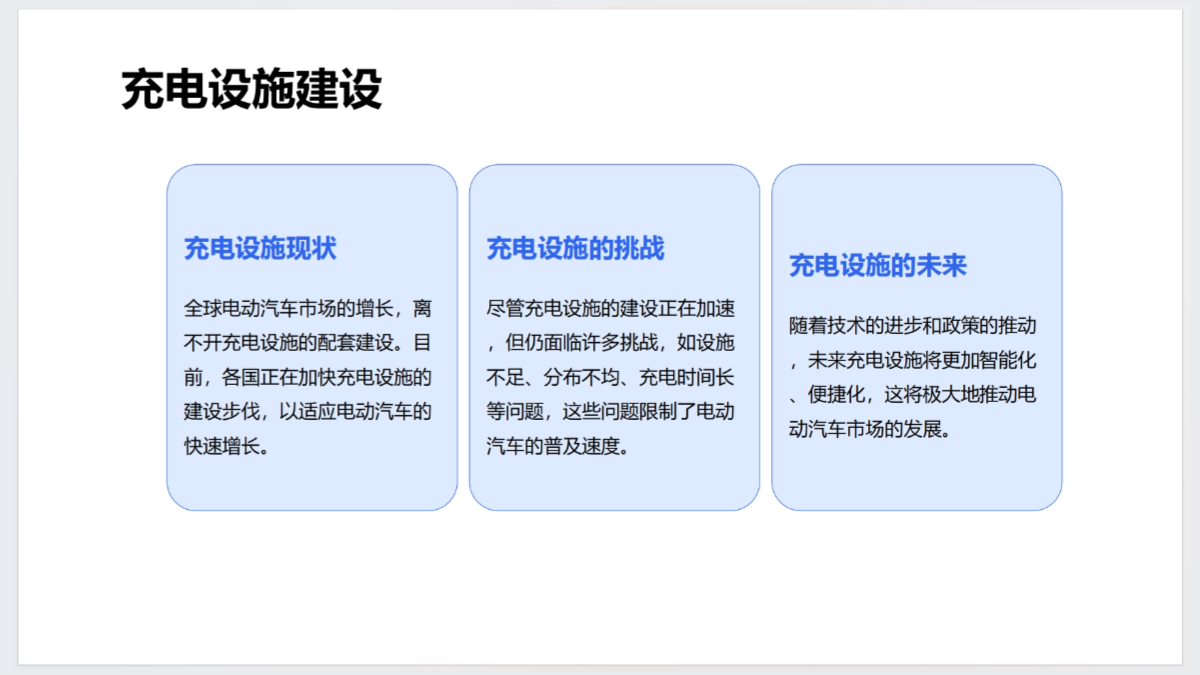 充电设施建设

充电设施现状

全球电动汽车市场的增长，离不开充电设施的配套建设。目前，各国正在加快充电设施的建设步伐，以适应电动汽车的快速增长。

充电设施的挑战

尽管充电设施的建设正在加速，但仍面临许多挑战，如设施不足、分布不均、充电时间长等问题，这些问题限制了电动汽车的普及速度。

充电设施的未来

随着技术的进步和政策的推动，未来充电设施将更加智能化、便捷化，这将极大地推动电动汽车市场的发展。